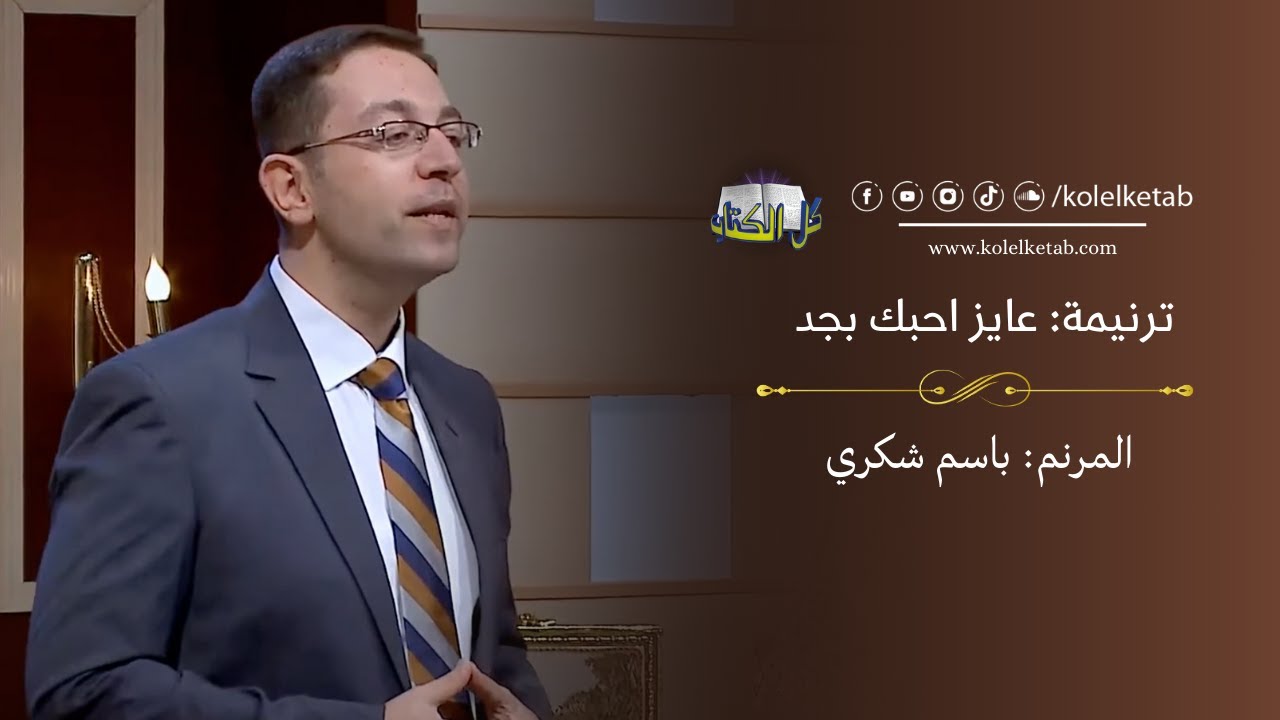 كل الكتاب

/kolelketab

www.kolelketab.com

ترنيمة: عايز احبك بجد

المرنم: باسم شكري